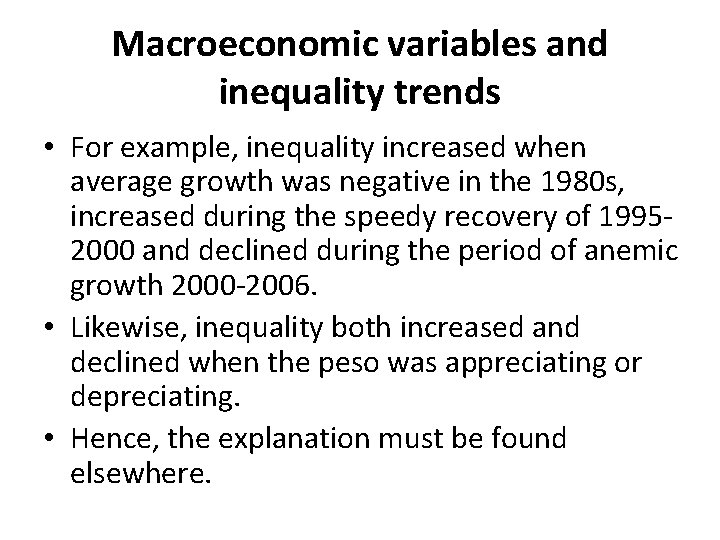 Macroeconomic variables and inequality trends

• For example, inequality increased when average growth was negative in the 1980s, increased during the speedy recovery of 1995-2000 and declined during the period of anemic growth 2000-2006.

• Likewise, inequality both increased and declined when the peso was appreciating or depreciating.

• Hence, the explanation must be found elsewhere.